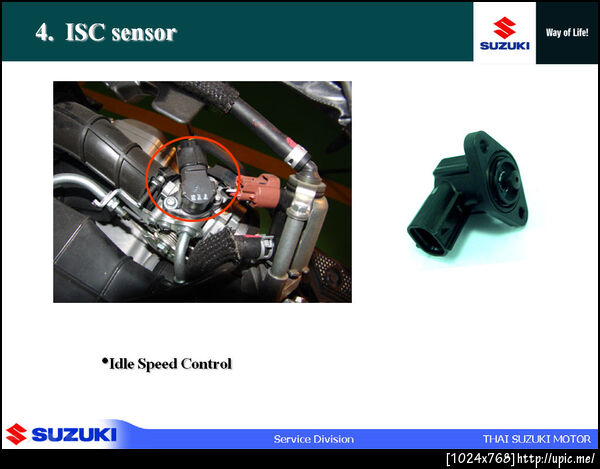 4. ISC sensor

SUZUKI

Way of Life!

•Idle Speed Control

SUZUKI

Service Division

THAI SUZUKI MOTOR

[1024x768] http://upic.me/